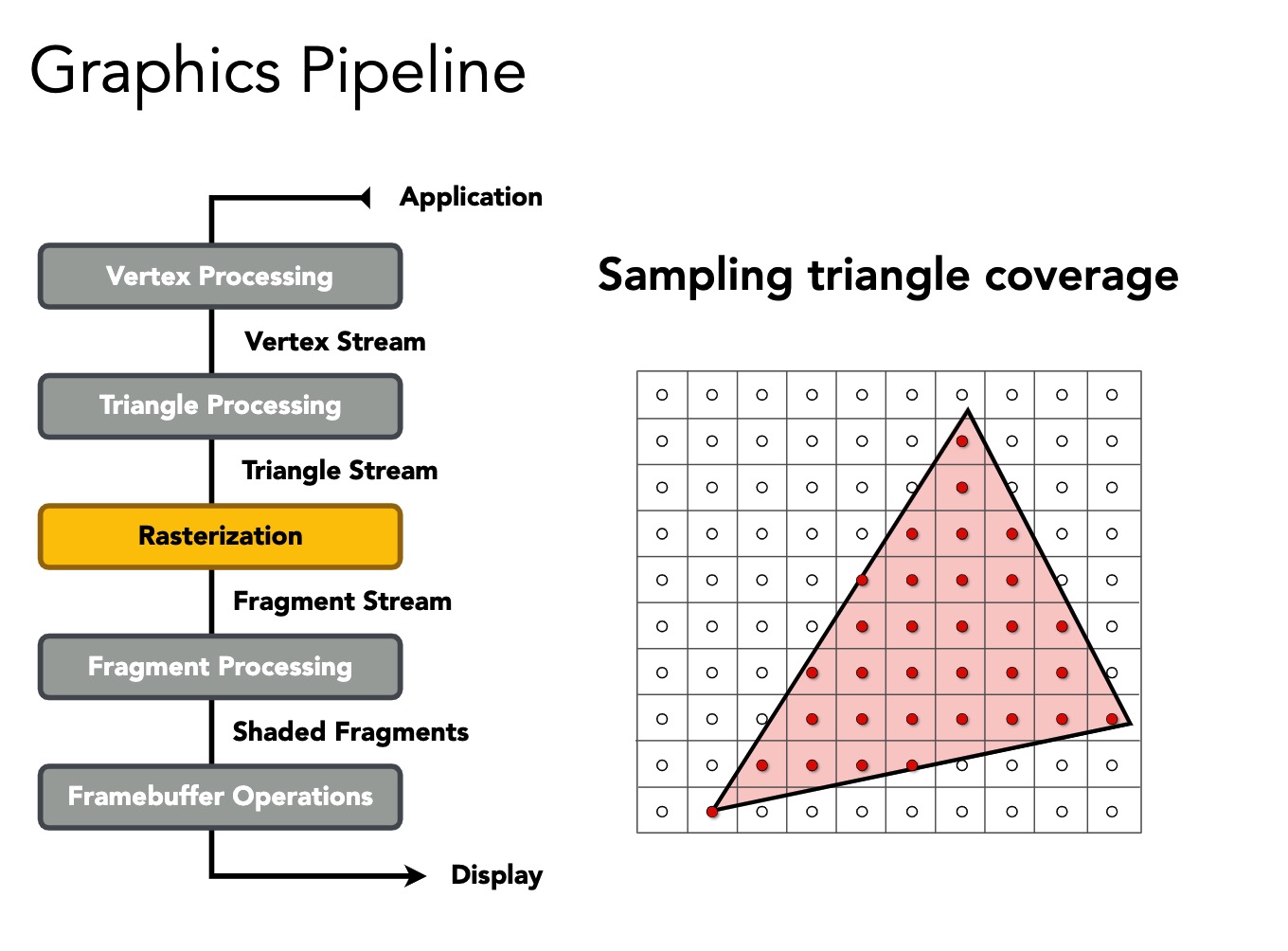 Graphics Pipeline

Application

Vertex Processing

Vertex Stream

Triangle Processing

Triangle Stream

Rasterization

Fragment Stream

Fragment Processing

Shaded Fragments

Framebuffer Operations

Display

Sampling triangle coverage